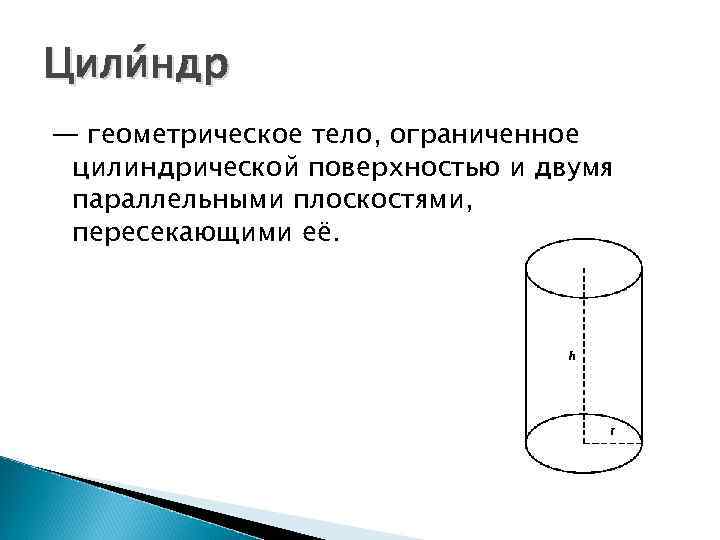 Цили́ндр

— геометрическое тело, ограниченное цилиндрической поверхностью и двумя параллельными плоскостями, пересекающими её.

h

r